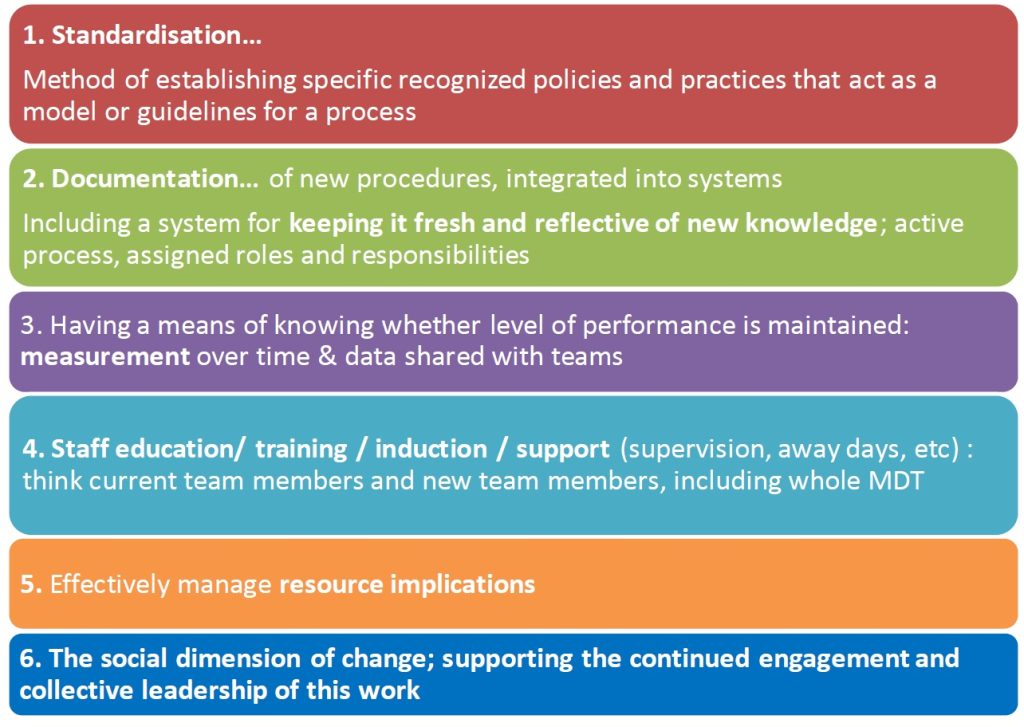 1. Standardisation…

Method of establishing specific recognized policies and practices that act as a model or guidelines for a process

2. Documentation… of new procedures, integrated into systems

Including a system for keeping it fresh and reflective of new knowledge; active process, assigned roles and responsibilities

3. Having a means of knowing whether level of performance is maintained: measurement over time & data shared with teams

4. Staff education/ training / induction / support (supervision, away days, etc) : think current team members and new team members, including whole MDT

5. Effectively manage resource implications

6. The social dimension of change; supporting the continued engagement and collective leadership of this work